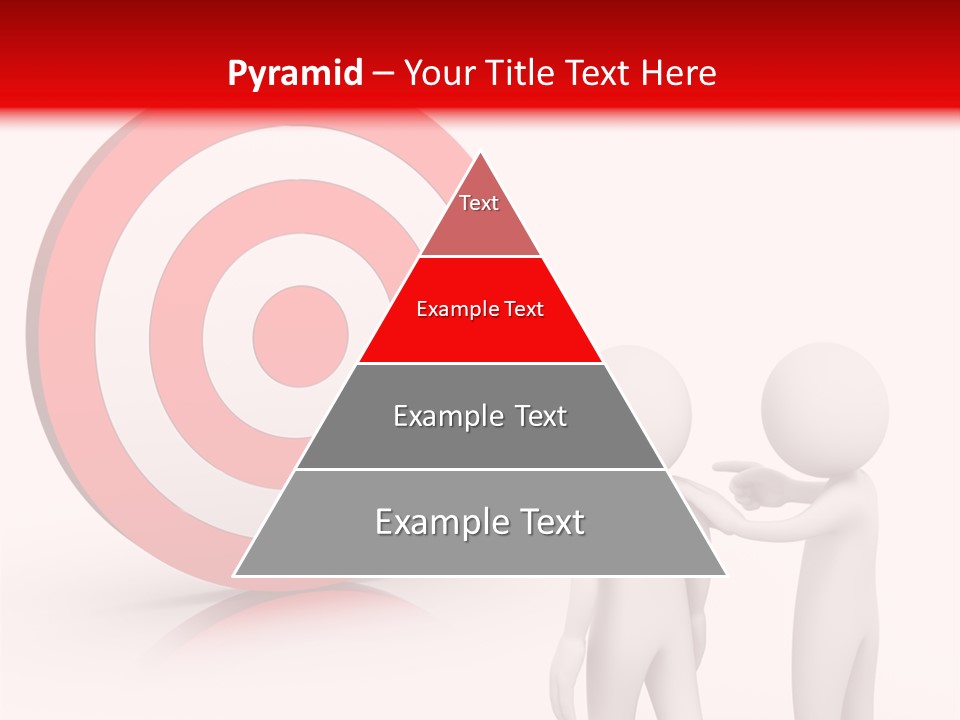 Pyramid – Your Title Text Here

Text

Example Text

Example Text

Example Text